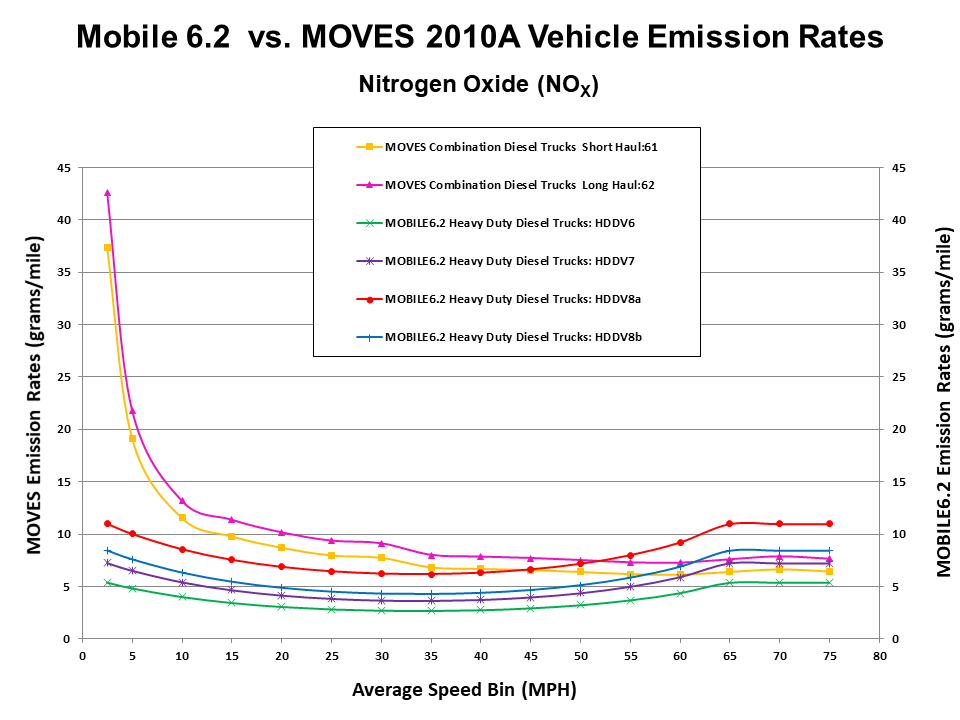 Mobile 6.2 vs. MOVES 2010A Vehicle Emission Rates

Nitrogen Oxide ($NO_X$)

MOVES Combination Diesel Trucks Short Haul:61
MOVES Combination Diesel Trucks Long Haul:62
MOBILE6.2 Heavy Duty Diesel Trucks: HDDV6
MOBILE6.2 Heavy Duty Diesel Trucks: HDDV7
MOBILE6.2 Heavy Duty Diesel Trucks: HDDV8a
MOBILE6.2 Heavy Duty Diesel Trucks: HDDV8b

MOVES Emission Rates (grams/mile)

45
40
35
30
25
20
15
10
5
0

MOBILE6.2 Emission Rates (grams/mile)

45
40
35
30
25
20
15
10
5
0

0 5 10 15 20 25 30 35 40 45 50 55 60 65 70 75 80

Average Speed Bin (MPH)